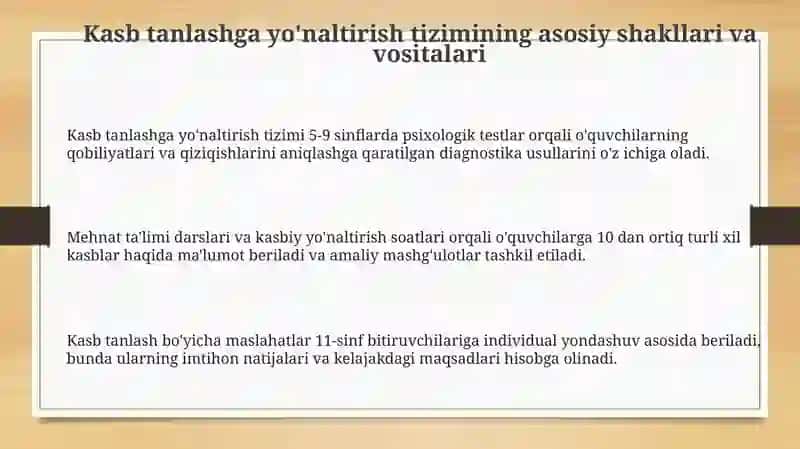 Kasb tanlashga yo'naltirish tizimining asosiy shakllari va vositalari

Kasb tanlashga yo'naltirish tizimi 5-9 sinflarda psixologik testlar orqali o'quvchilarning qobiliyatlari va qiziqishlarini aniqlashga qaratilgan diagnostika usullarini o'z ichiga oladi.

Mehnat ta'limi darslari va kasbiy yo'naltirish soatlari orqali o'quvchilarga 10 dan ortiq turli xil kasblar haqida ma'lumot beriladi va amaliy mashg'ulotlar tashkil etiladi.

Kasb tanlash bo'yicha maslahatlar 11-sinf bitiruvchilariga individual yondashuv asosida beriladi, bunda ularning imtihon natijalari va kelajakdagi maqsadlari hisobga olinadi.